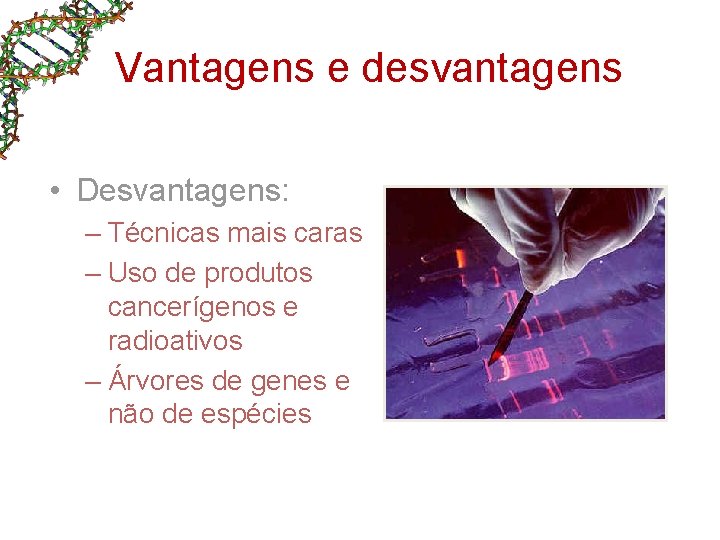 Vantagens e desvantagens

• Desvantagens:
– Técnicas mais caras
– Uso de produtos cancerígenos e radioativos
– Árvores de genes e não de espécies